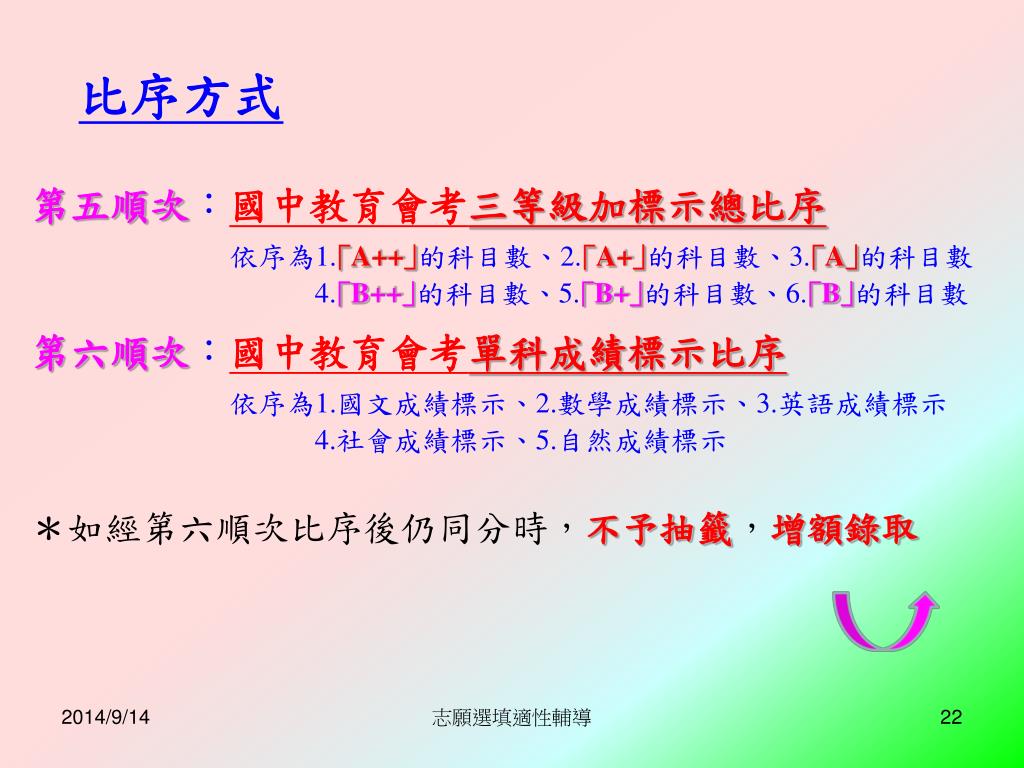 比序方式

第五順次：國中教育會考三等級加標示總比序

依序為1.「A++」的科目數、2.「A+」的科目數、3.「A」的科目數
4.「B++」的科目數、5.「B+」的科目數、6.「B」的科目數

第六順次：國中教育會考單科成績標示比序

依序為1.國文成績標示、2.數學成績標示、3.英語成績標示
4.社會成績標示、5.自然成績標示

＊如經第六順次比序後仍同分時，不予抽籤，增額錄取

2014/9/14

志願選填適性輔導

22